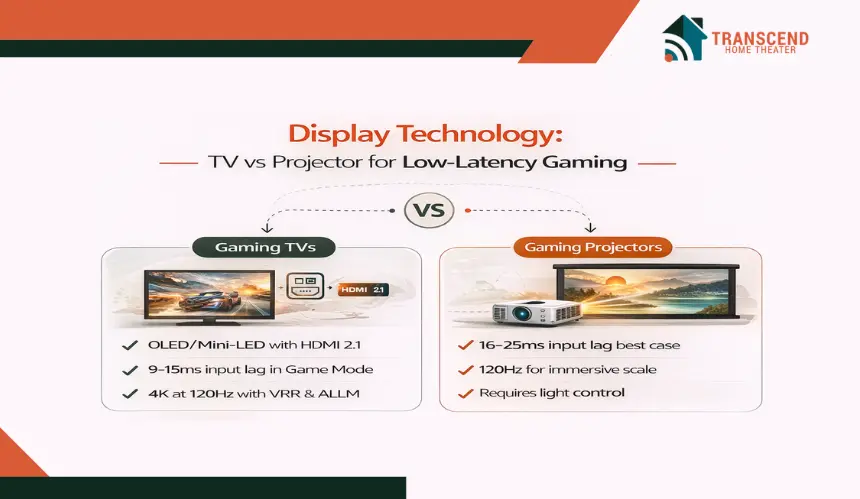 TRANSCEND
HOME THEATER

Display Technology:
TV vs Projector for Low-Latency Gaming

VS

Gaming TVs

HDMI 2.1

✓ OLED/Mini-LED with HDMI 2.1
✓ 9–15ms input lag in Game Mode
✓ 4K at 120Hz with VRR & ALLM

Gaming Projectors

✓ 16–25ms input lag best case
✓ 120Hz for immersive scale
✓ Requires light control